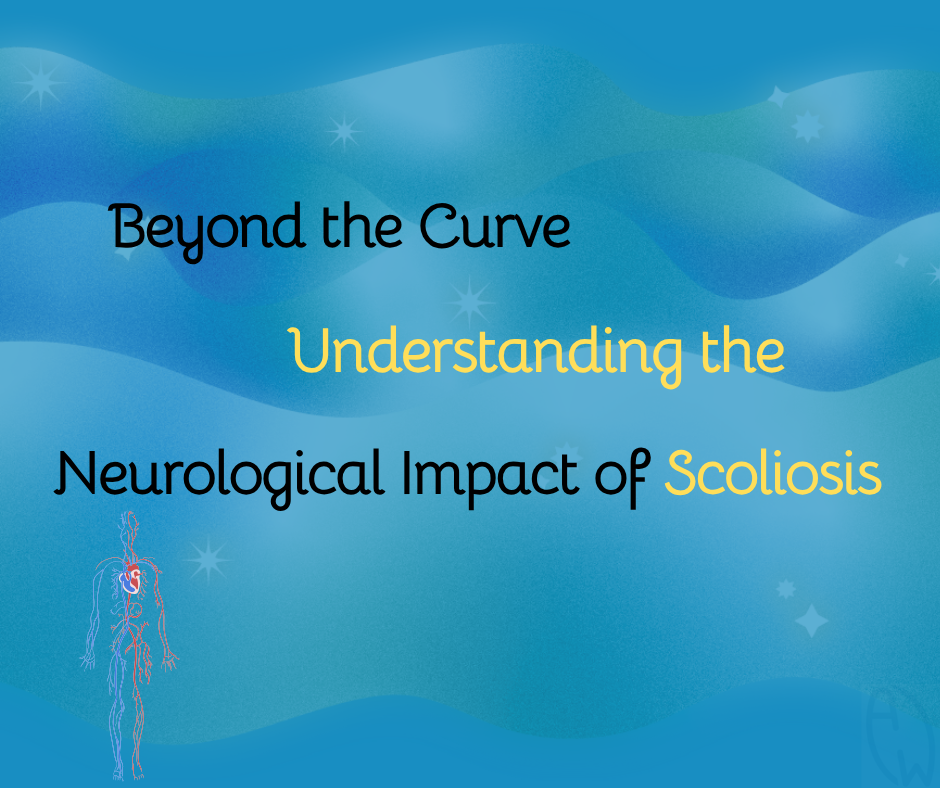 Beyond the Curve

Understanding the

Neurological Impact of Scoliosis